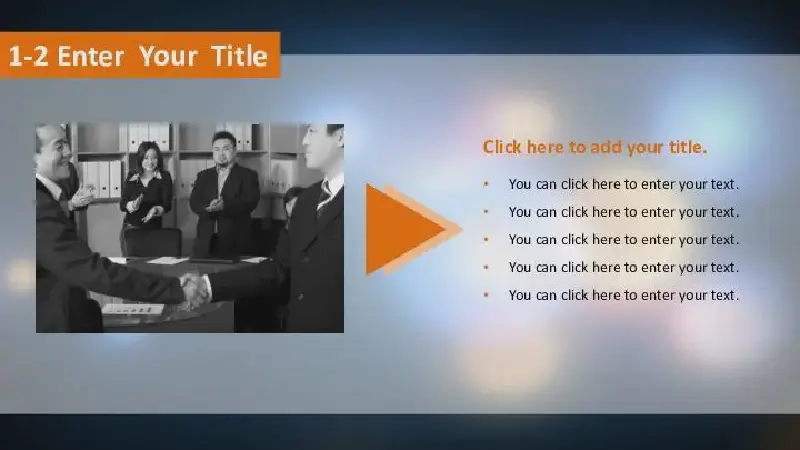 1-2 Enter Your Title

Click here to add your title.

- You can click here to enter your text.
- You can click here to enter your text.
- You can click here to enter your text.
- You can click here to enter your text.
- You can click here to enter your text.